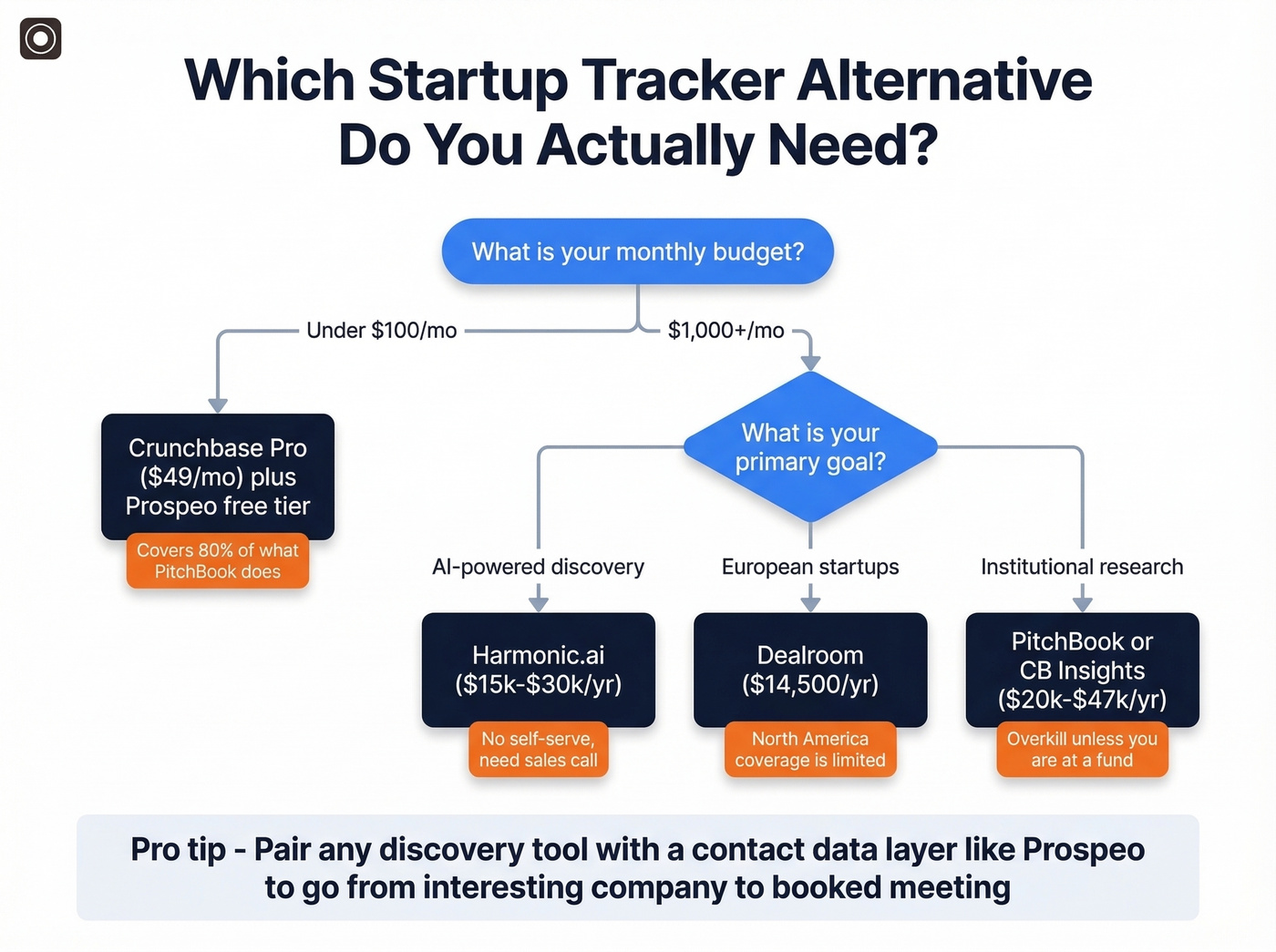 Which Startup Tracker Alternative Do You Actually Need?

What is your monthly budget?

Under $100/mo

$1,000+/mo

Crunchbase Pro ($49/mo) plus Prospeo free tier

Covers 80% of what PitchBook does

What is your primary goal?

AI-powered discovery

European startups

Institutional research

Harmonic.ai ($15k-$30k/yr)

No self-serve, need sales call

Dealroom ($14,500/yr)

North America coverage is limited

PitchBook or CB Insights ($20k-$47k/yr)

Overkill unless you are at a fund

Pro tip - Pair any discovery tool with a contact data layer like Prospeo to go from interesting company to booked meeting